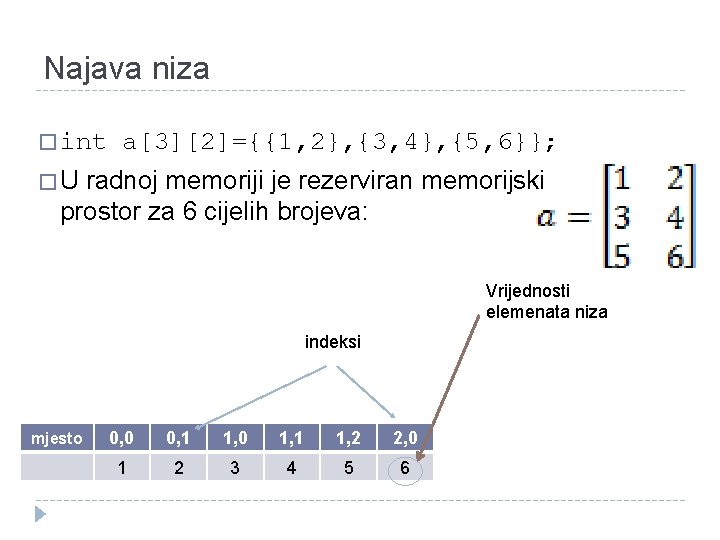 Najava niza

int a[3][2]={{1,2},{3,4},{5,6}};

U radnoj memoriji je rezerviran memorijski prostor za 6 cijelih brojeva:

$a = \begin{bmatrix} 1 & 2 \\ 3 & 4 \\ 5 & 6 \end{bmatrix}$

Vrijednosti elemenata niza

indeksi

| mjesto | 0,0 | 0,1 | 1,0 | 1,1 | 1,2 | 2,0 |
|---|---|---|---|---|---|---|
| | 1 | 2 | 3 | 4 | 5 | 6 |